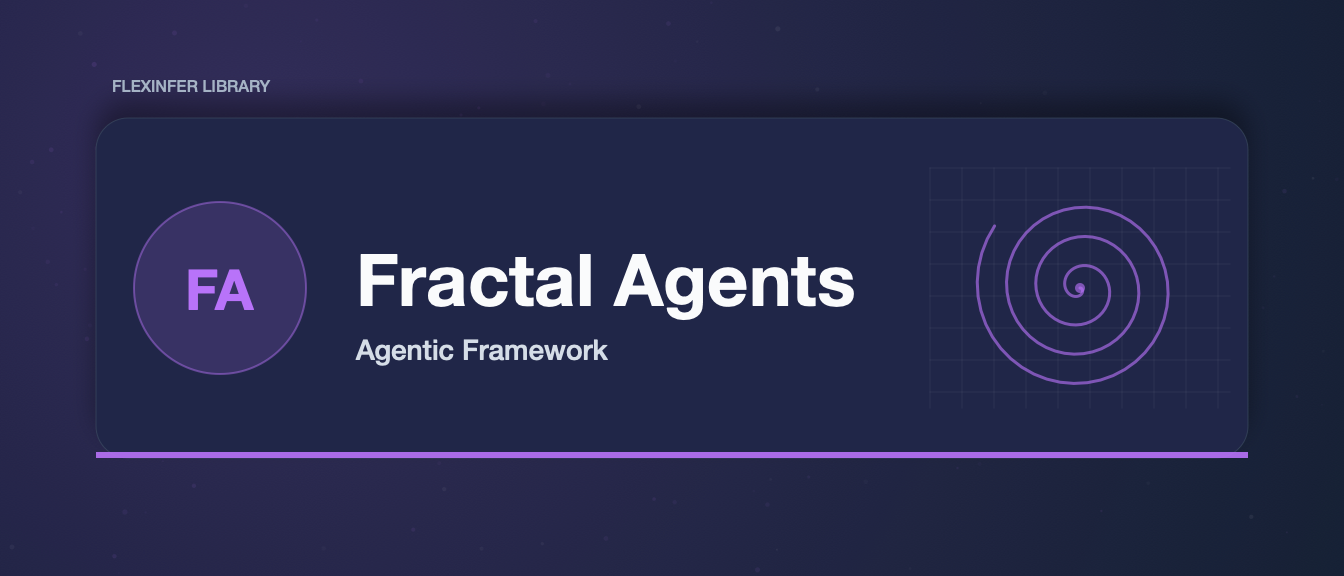 FLEXINFER LIBRARY

FA

Fractal Agents

Agentic Framework